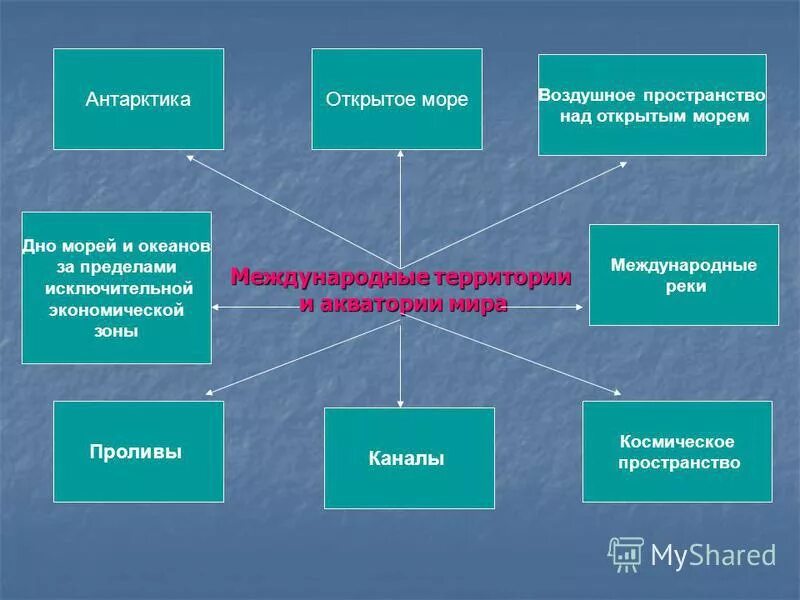 Антарктика

Открытое море

Воздушное пространство над открытым морем

Дно морей и океанов за пределами исключительной экономической зоны

Международные территории и акватории мира

Международные реки

Проливы

Каналы

Космическое пространство

MyShared